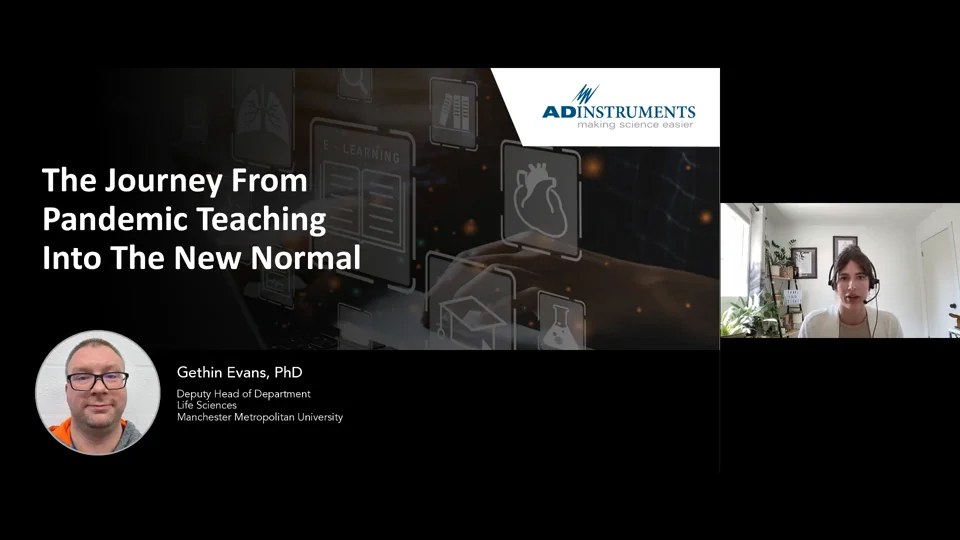 ADINSTRUMENTS
making science easier

E-LEARNING

The Journey From Pandemic Teaching Into The New Normal

Gethin Evans, PhD

Deputy Head of Department
Life Sciences
Manchester Metropolitan University